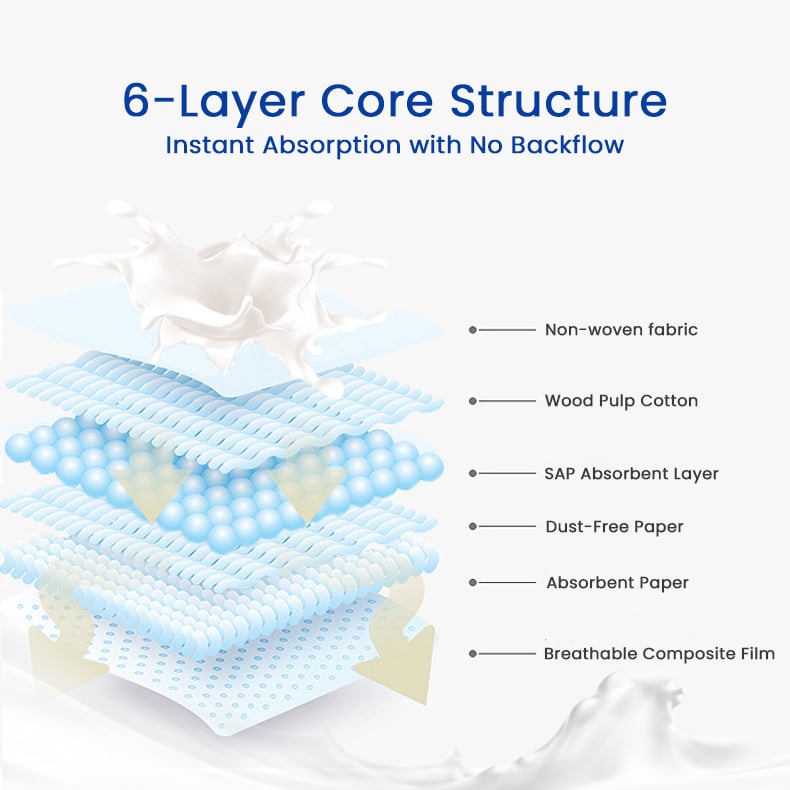 6-Layer Core Structure
Instant Absorption with No Backflow

Non-woven fabric

Wood Pulp Cotton

SAP Absorbent Layer

Dust-Free Paper

Absorbent Paper

Breathable Composite Film